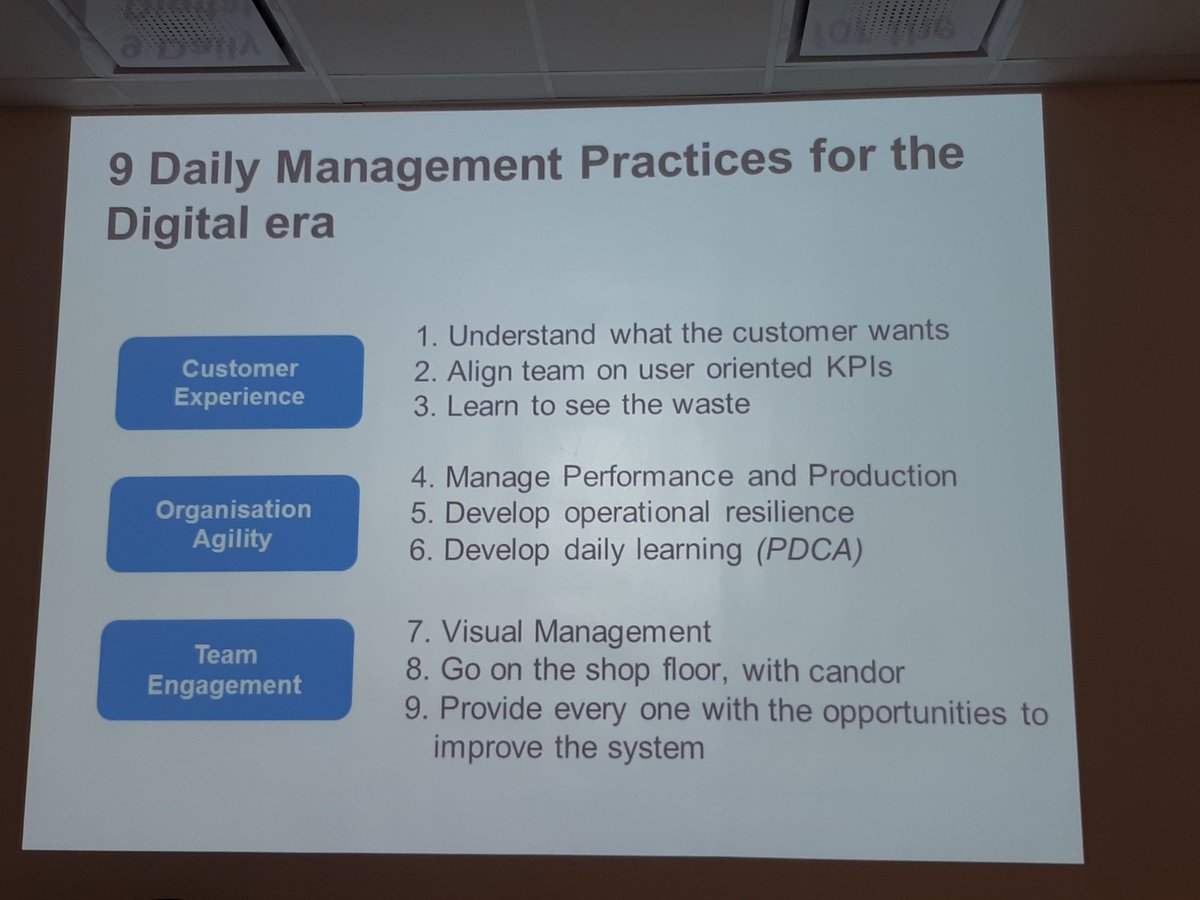 9 Daily Management Practices for the Digital era

Customer Experience

1. Understand what the customer wants
2. Align team on user oriented KPIs
3. Learn to see the waste

Organisation Agility

4. Manage Performance and Production
5. Develop operational resilience
6. Develop daily learning (PDCA)

Team Engagement

7. Visual Management
8. Go on the shop floor, with candor
9. Provide every one with the opportunities to improve the system